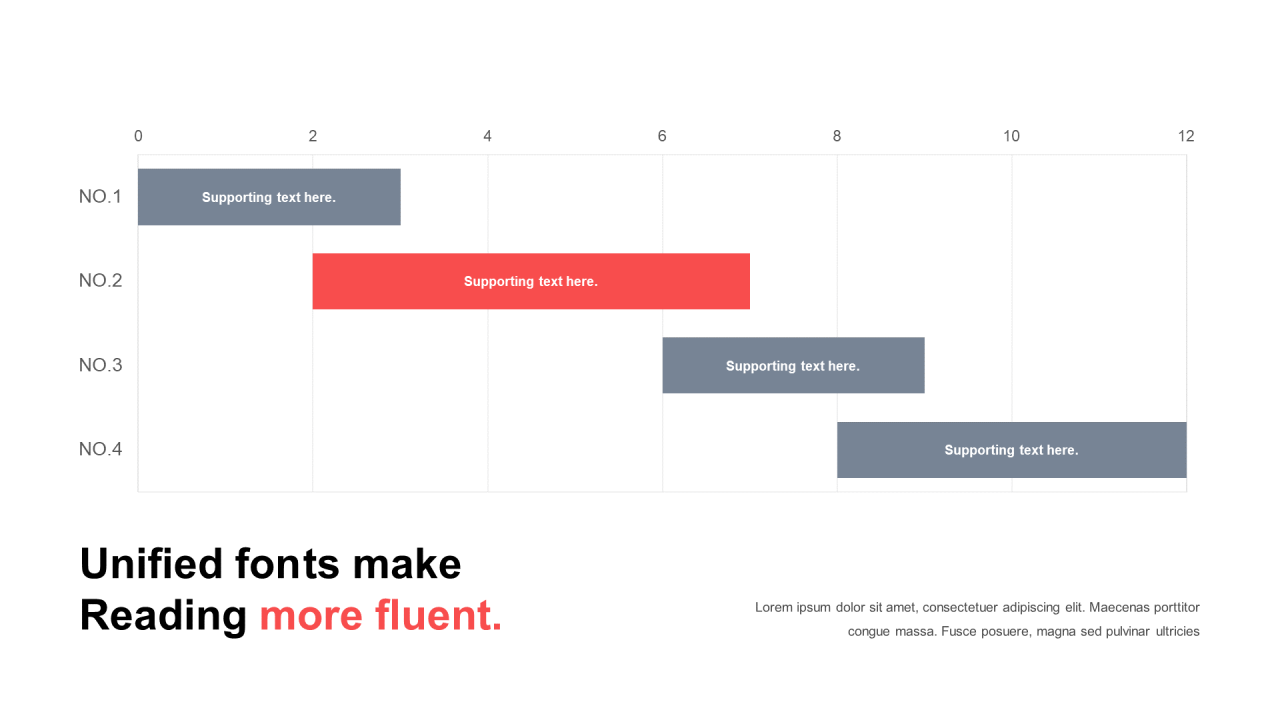 0 2 4 6 8 10 12

NO.1 Supporting text here.

NO.2 Supporting text here.

NO.3 Supporting text here.

NO.4 Supporting text here.

Unified fonts make Reading more fluent.

Lorem ipsum dolor sit amet, consectetuer adipiscing elit. Maecenas porttitor congue massa. Fusce posuere, magna sed pulvinar ultricies